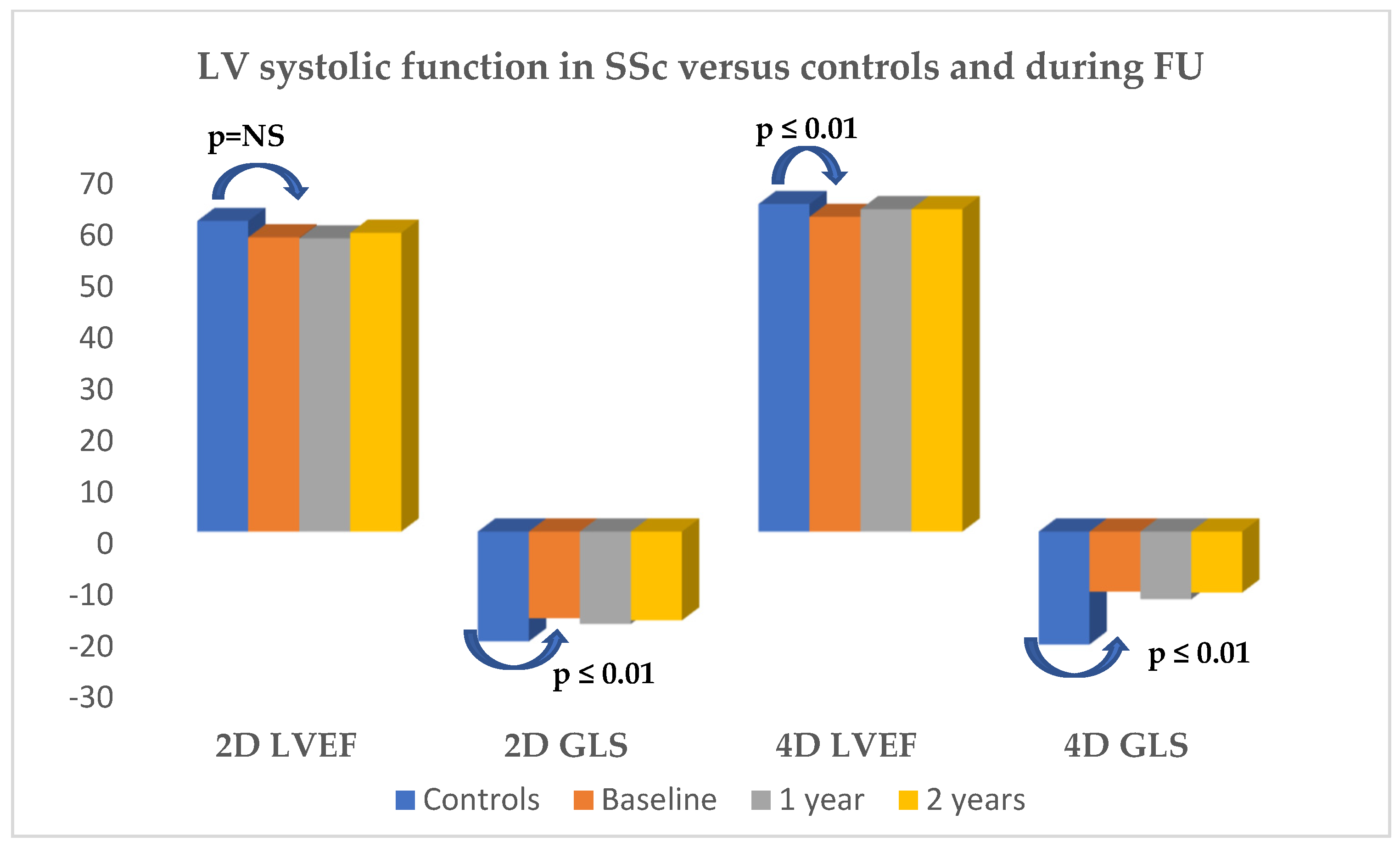 LV systolic function in SSc versus controls and during FU

p=NS

p ≤ 0.01

70
60
50
40
30
20
10
0
-10
-20
-30

p ≤ 0.01

p ≤ 0.01

2D LVEF
2D GLS
4D LVEF
4D GLS

Controls
Baseline
1 year
2 years